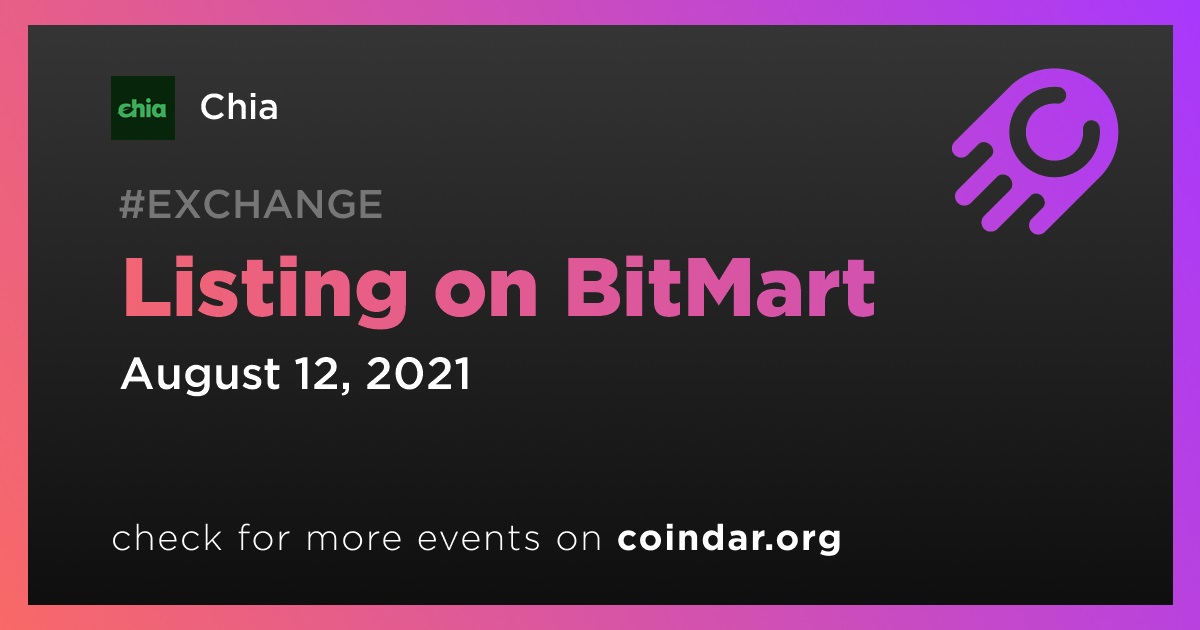 chia

Chia

#EXCHANGE

Listing on BitMart

August 12, 2021

check for more events on coindar.org